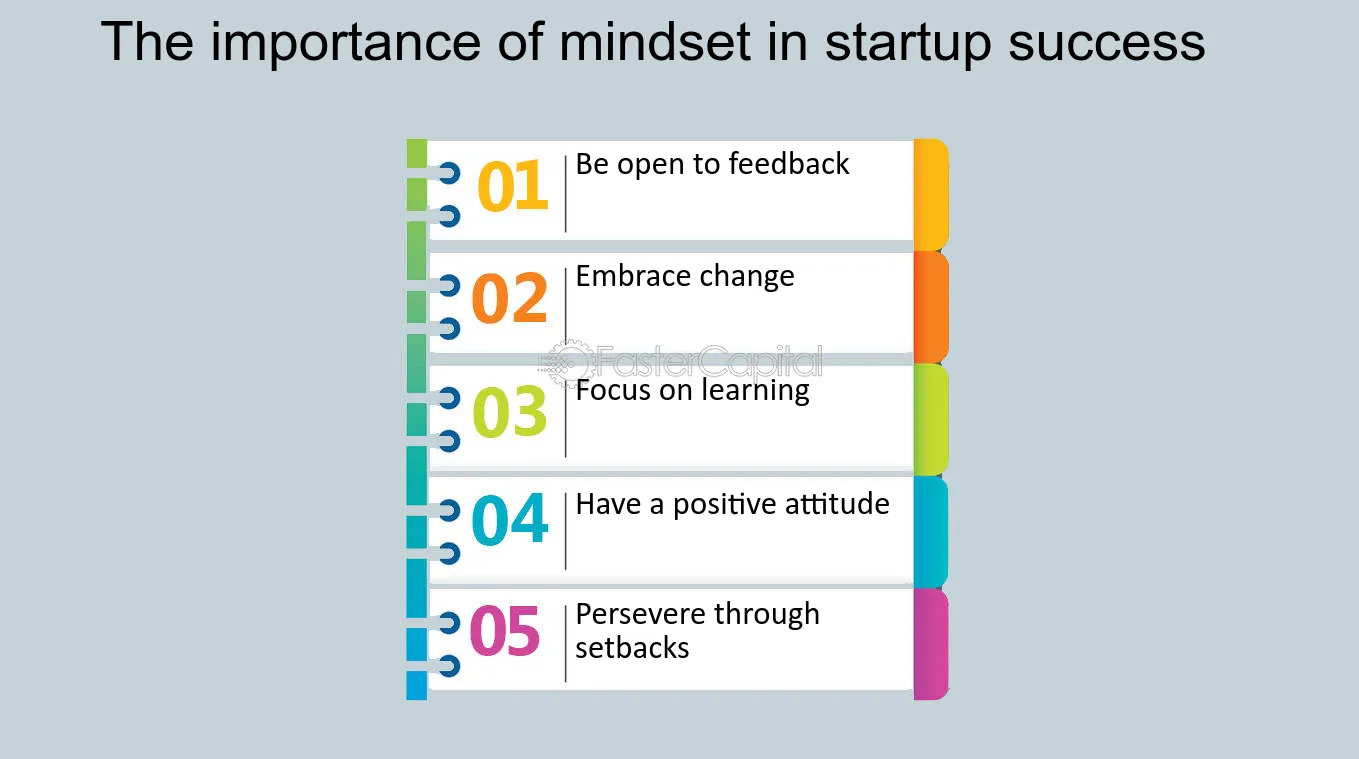 The importance of mindset in startup success

01 Be open to feedback

02 Embrace change

03 Focus on learning

04 Have a positive attitude

05 Persevere through setbacks

FasterCapital